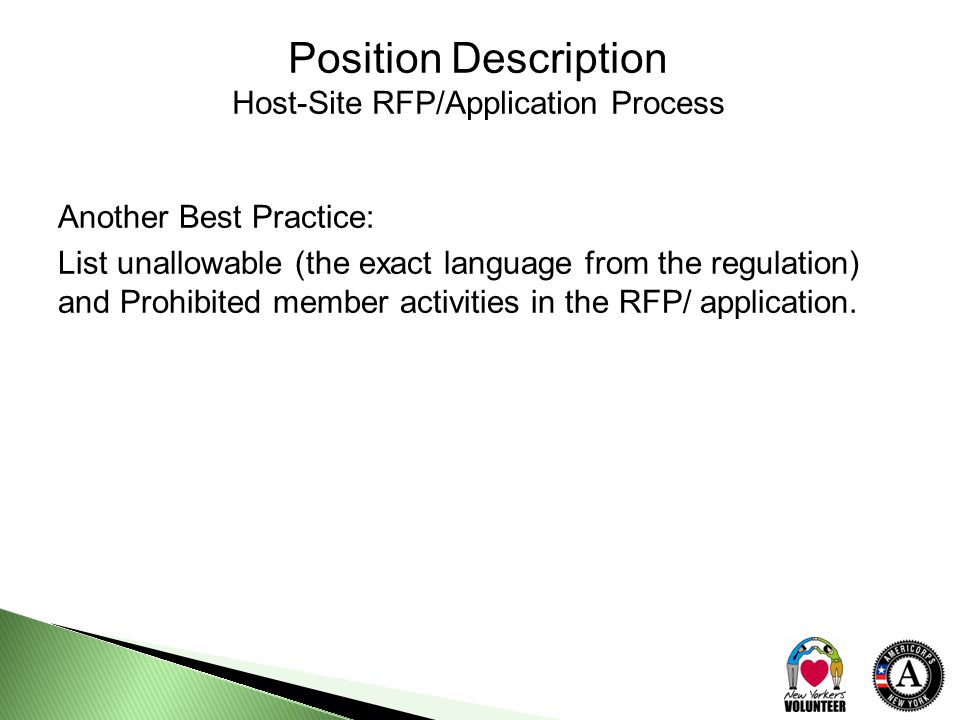 Position Description
Host-Site RFP/Application Process

Another Best Practice:

List unallowable (the exact language from the regulation) and Prohibited member activities in the RFP/ application.

New Yorkers VOLUNTEER

AMERICORPS A NEW YORK